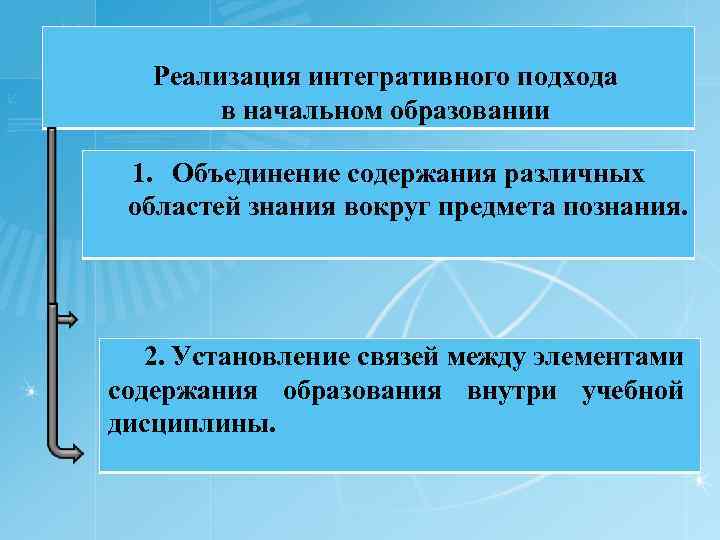 Реализация интегративного подхода в начальном образовании

1. Объединение содержания различных областей знания вокруг предмета познания.

2. Установление связей между элементами содержания образования внутри учебной дисциплины.